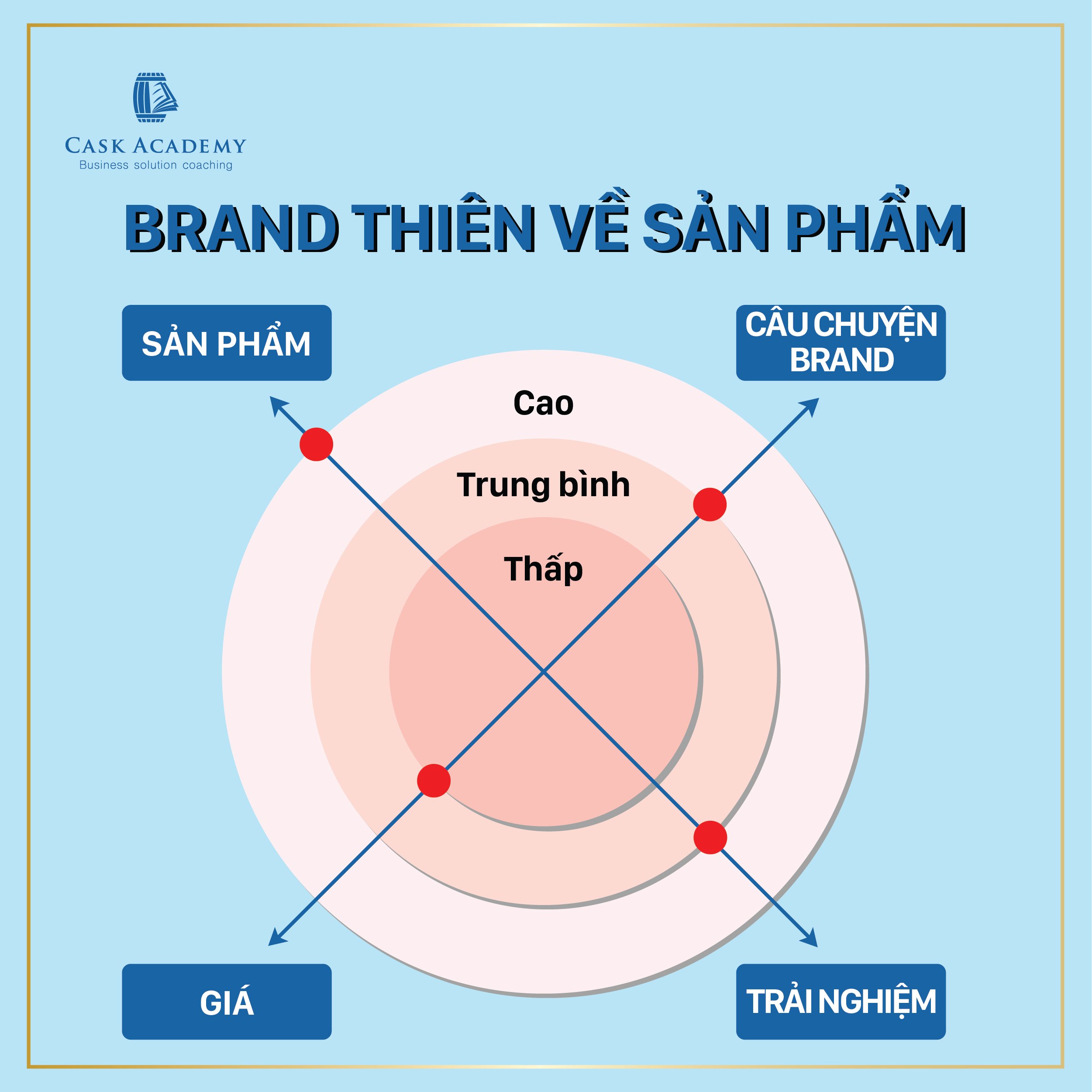 CASK ACADEMY
Business solution coaching

BRAND THIÊN VỀ SẢN PHẨM

SẢN PHẨM

CÂU CHUYỆN BRAND

Cao

Trung bình

Thấp

GIÁ

TRẢI NGHIỆM